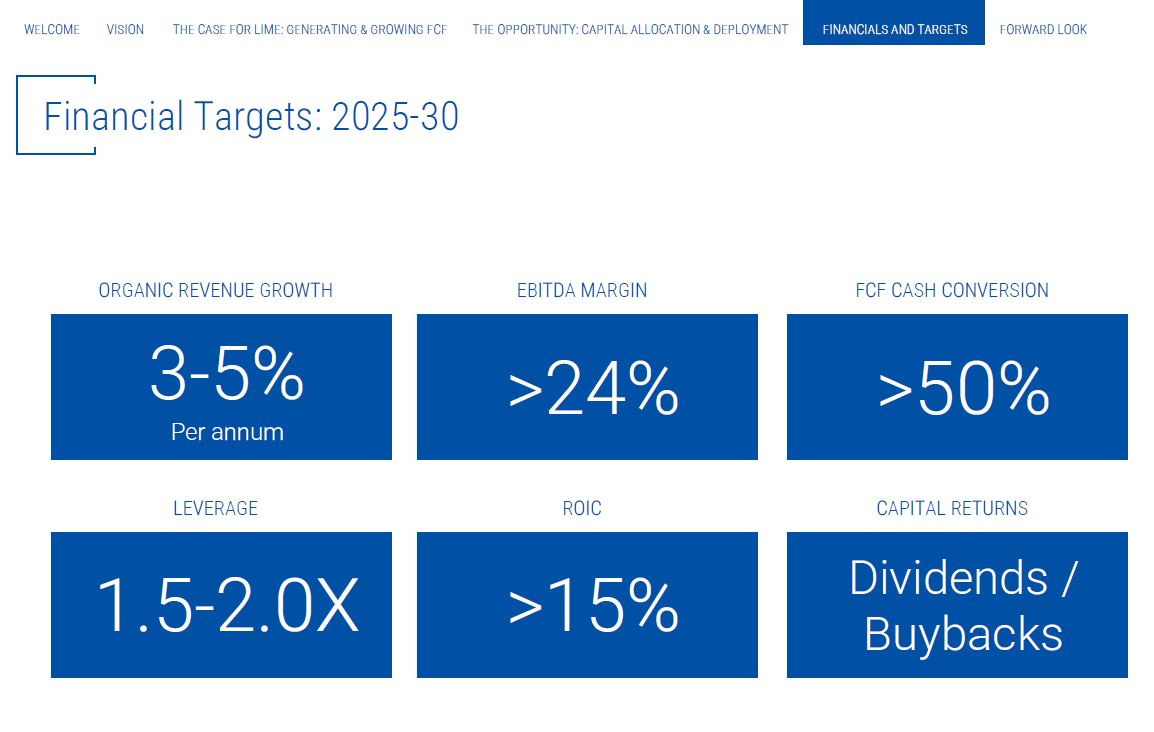 WELCOME VISION THE CASE FOR LIME: GENERATING & GROWING FCF THE OPPORTUNITY: CAPITAL ALLOCATION & DEPLOYMENT FINANCIALS AND TARGETS FORWARD LOOK

Financial Targets: 2025-30

ORGANIC REVENUE GROWTH

3-5%
Per annum

EBITDA MARGIN

>24%

FCF CASH CONVERSION

>50%

LEVERAGE

1.5-2.0X

ROIC

>15%

CAPITAL RETURNS

Dividends / Buybacks